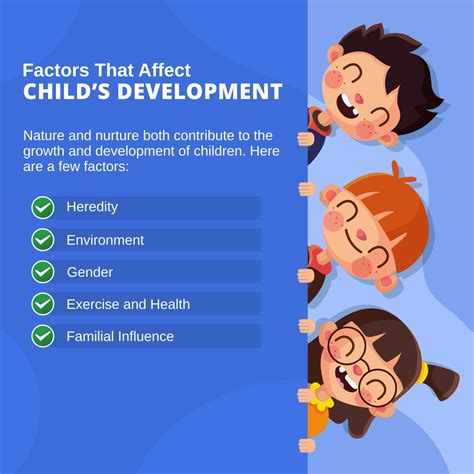 Factors That Affect
CHILD'S DEVELOPMENT

Nature and nurture both contribute to the growth and development of children. Here are a few factors:

Heredity

Environment

Gender

Exercise and Health

Familial Influence